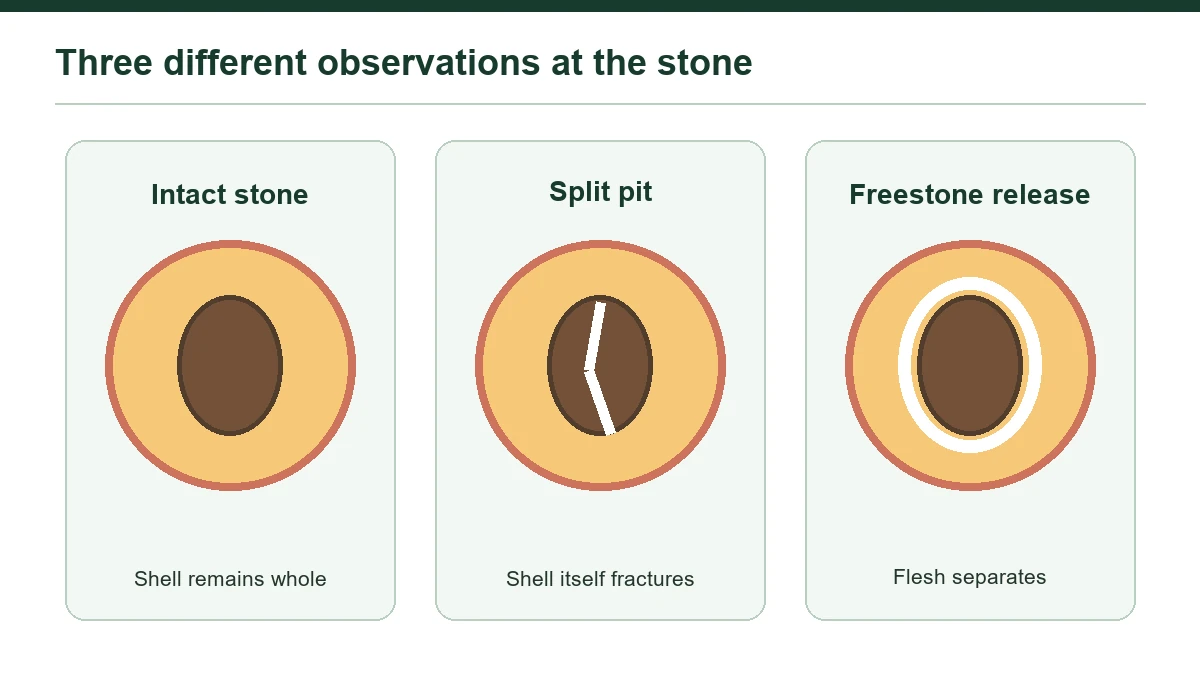 Three different observations at the stone

Intact stone

Shell remains whole

Split pit

Shell itself fractures

Freestone release

Flesh separates